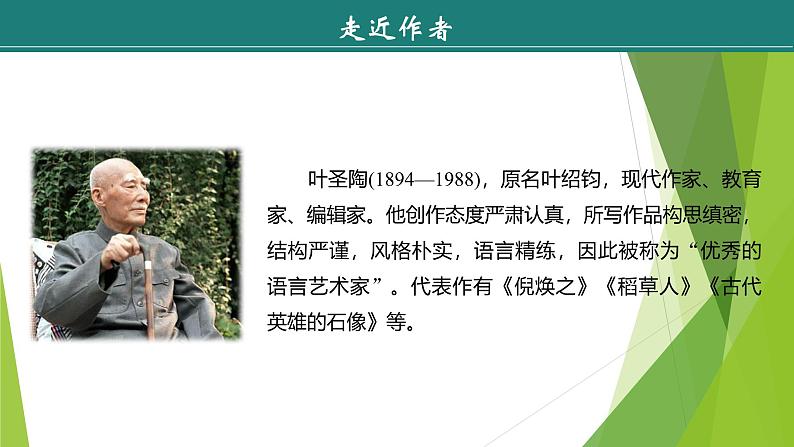 走近作者

叶圣陶(1894—1988)，原名叶绍钧，现代作家、教育家、编辑家。他创作态度严肃认真，所写作品构思缜密，结构严谨，风格朴实，语言精练，因此被称为“优秀的语言艺术家”。代表作有《倪焕之》《稻草人》《古代英雄的石像》等。